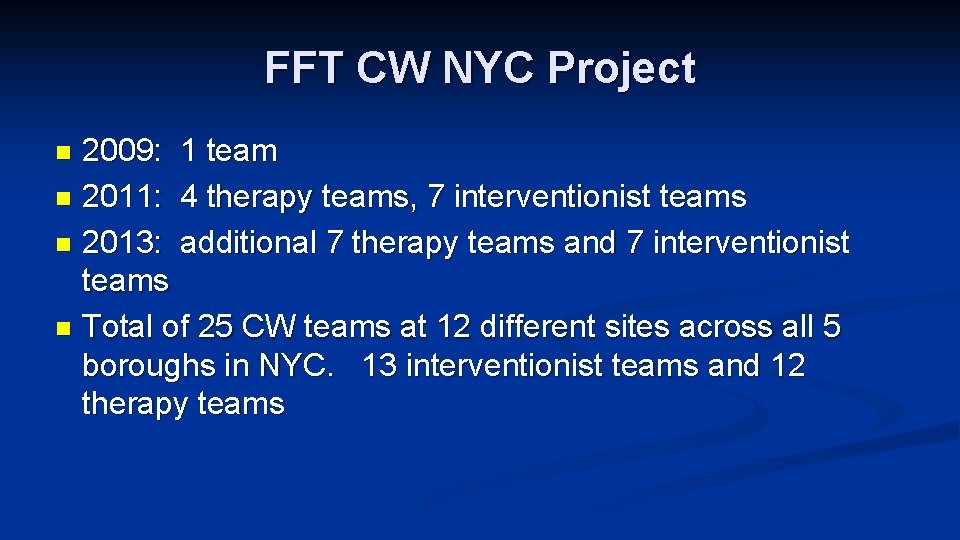 FFT CW NYC Project

- 2009: 1 team
- 2011: 4 therapy teams, 7 interventionist teams
- 2013: additional 7 therapy teams and 7 interventionist teams
- Total of 25 CW teams at 12 different sites across all 5 boroughs in NYC. 13 interventionist teams and 12 therapy teams